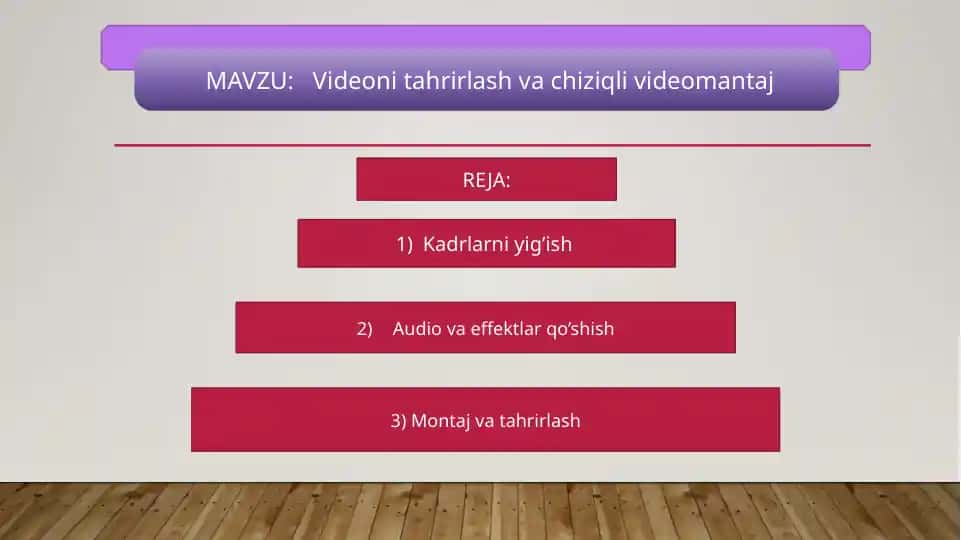 MAVZU: Videoni tahrirlash va chiziqli videomantaj

REJA:

1) Kadrlarni yig'ish

2) Audio va effektlar qo'shish

3) Montaj va tahrirlash